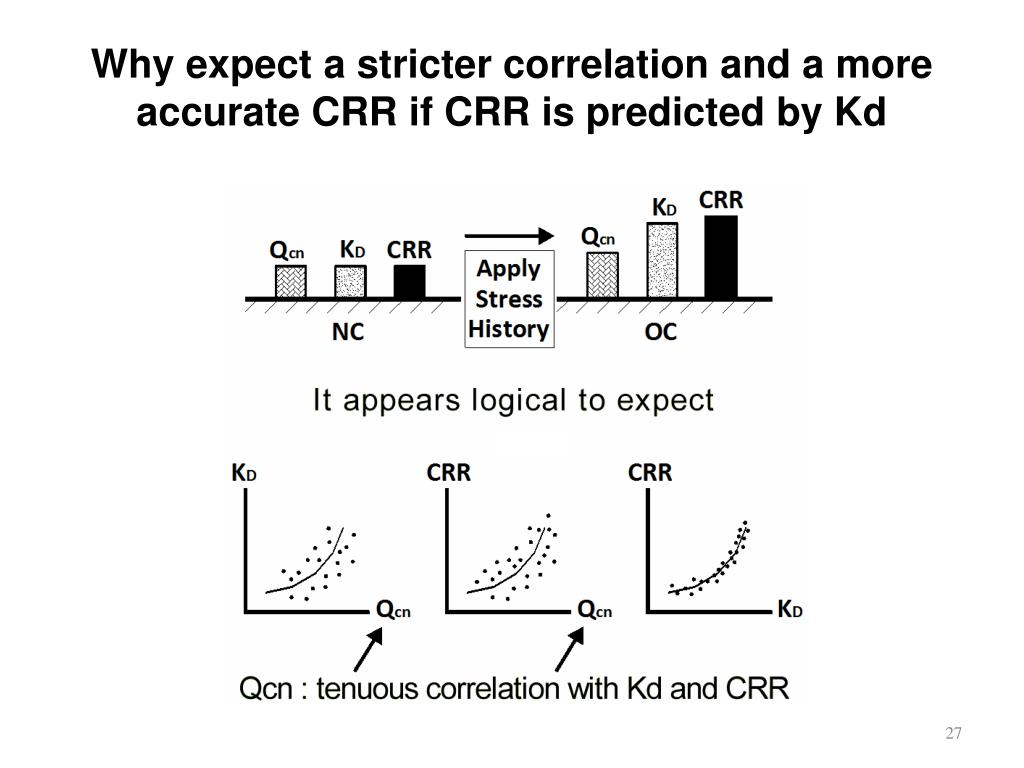 Why expect a stricter correlation and a more accurate CRR if CRR is predicted by Kd

$Q_{cn}$ $K_D$ CRR

NC

Apply Stress History

$Q_{cn}$ $K_D$ CRR

OC

It appears logical to expect

$K_D$

$Q_{cn}$

CRR

$Q_{cn}$

CRR

$K_D$

Qcn : tenuous correlation with Kd and CRR

27